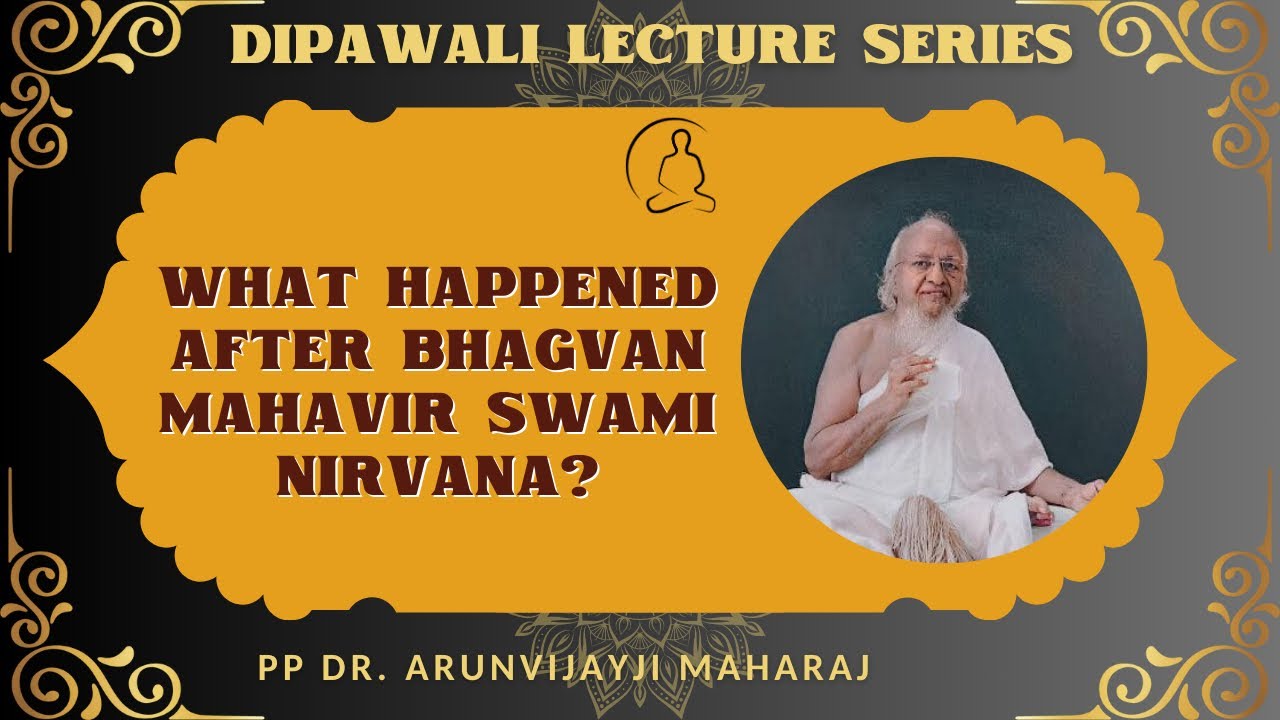 DIPAWALI LECTURE SERIES

WHAT HAPPENED AFTER BHAGVAN MAHAVIR SWAMI NIRVANA?

PP DR. ARUNVIJAYJI MAHARAJ